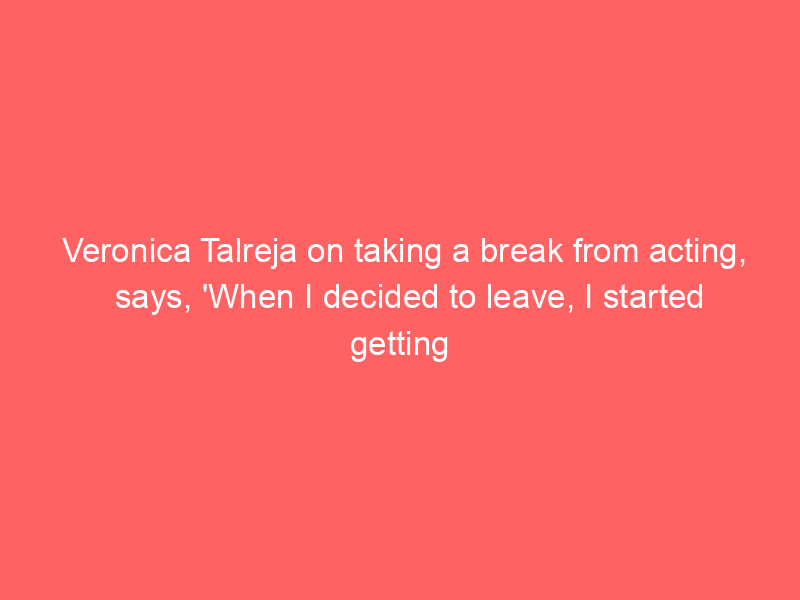 Veronica Talreja on taking a break from acting, says, 'When I decided to leave, I started getting